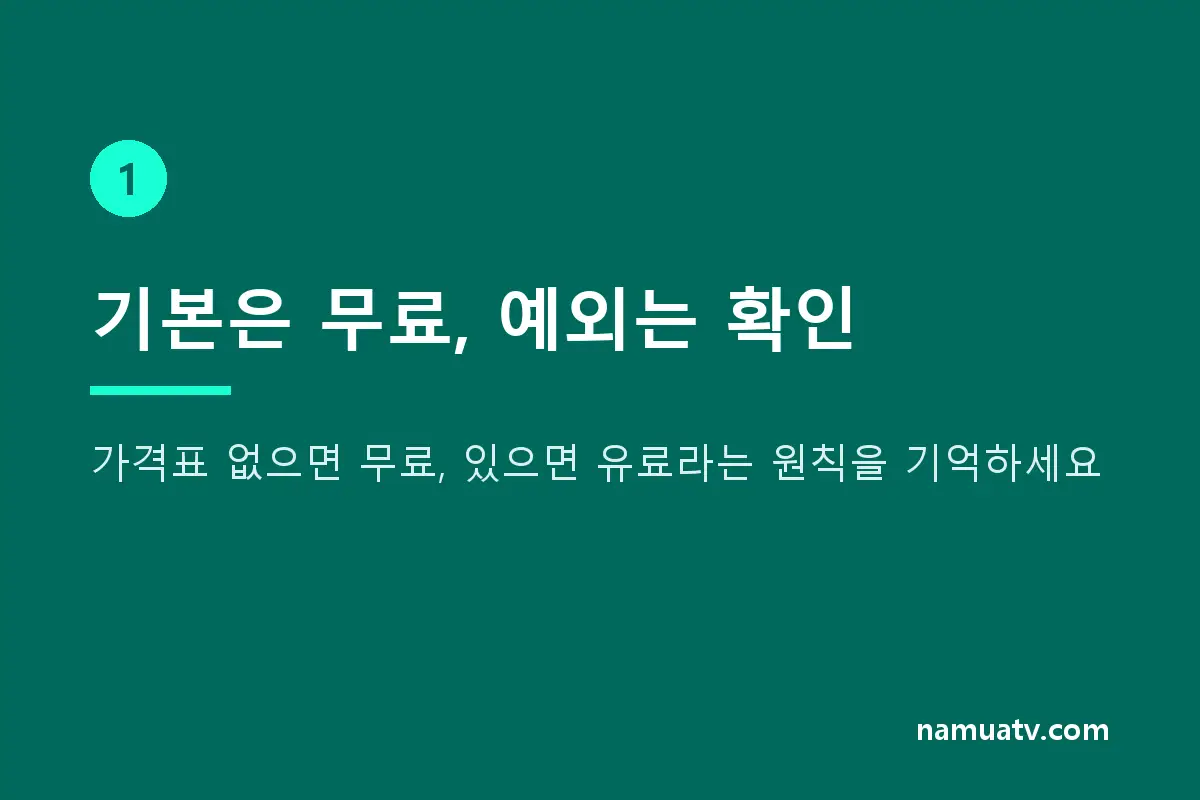 1

기본은 무료, 예외는 확인

가격표 없으면 무료, 있으면 유료라는 원칙을 기억하세요

namuatv.com